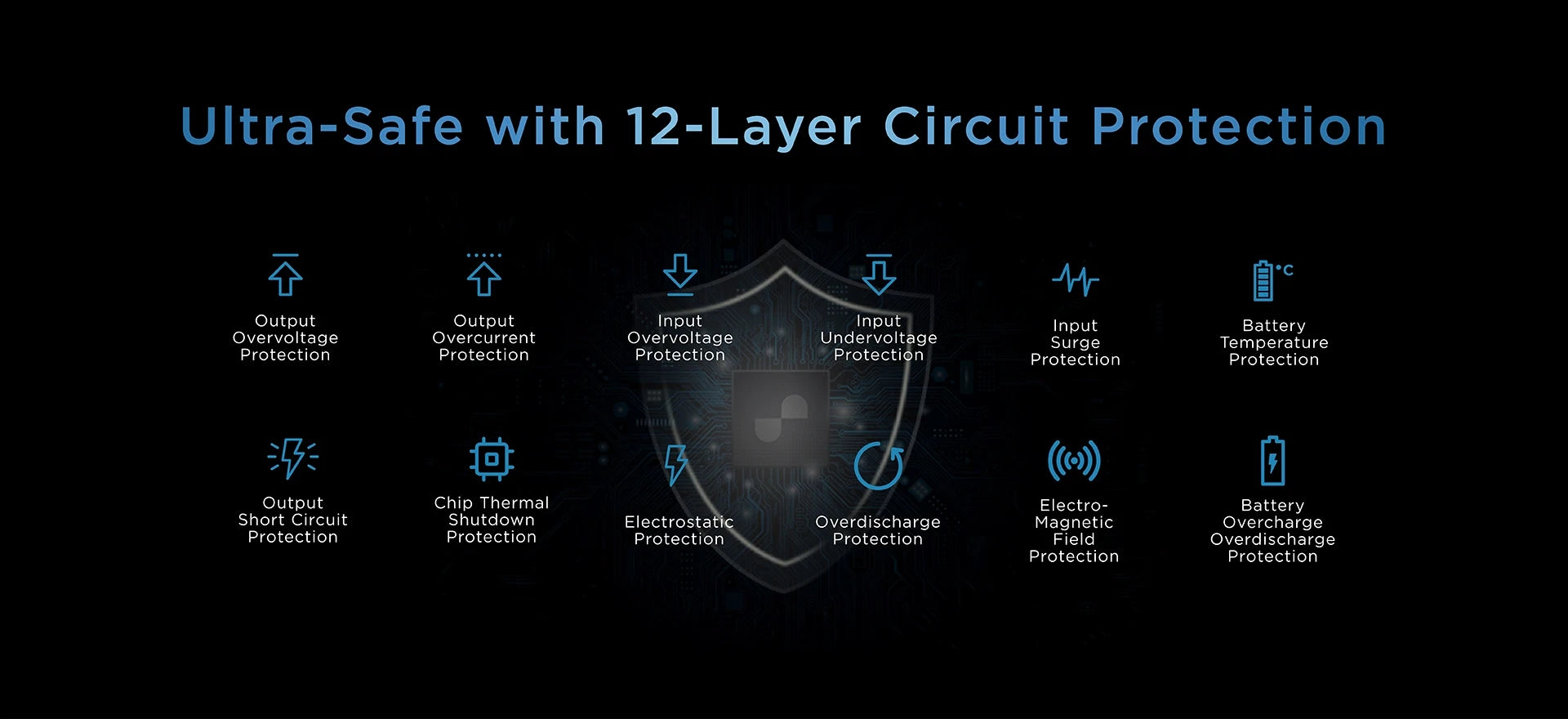 Ultra-Safe with 12-Layer Circuit Protection

Output Overvoltage Protection

Output Overcurrent Protection

Input Overvoltage Protection

Input Undervoltage Protection

Input Surge Protection

°C

Battery Temperature Protection

Output Short Circuit Protection

Chip Thermal Shutdown Protection

Electrostatic Protection

Overdischarge Protection

Electro-Magnetic Field Protection

Battery Overcharge Overdischarge Protection